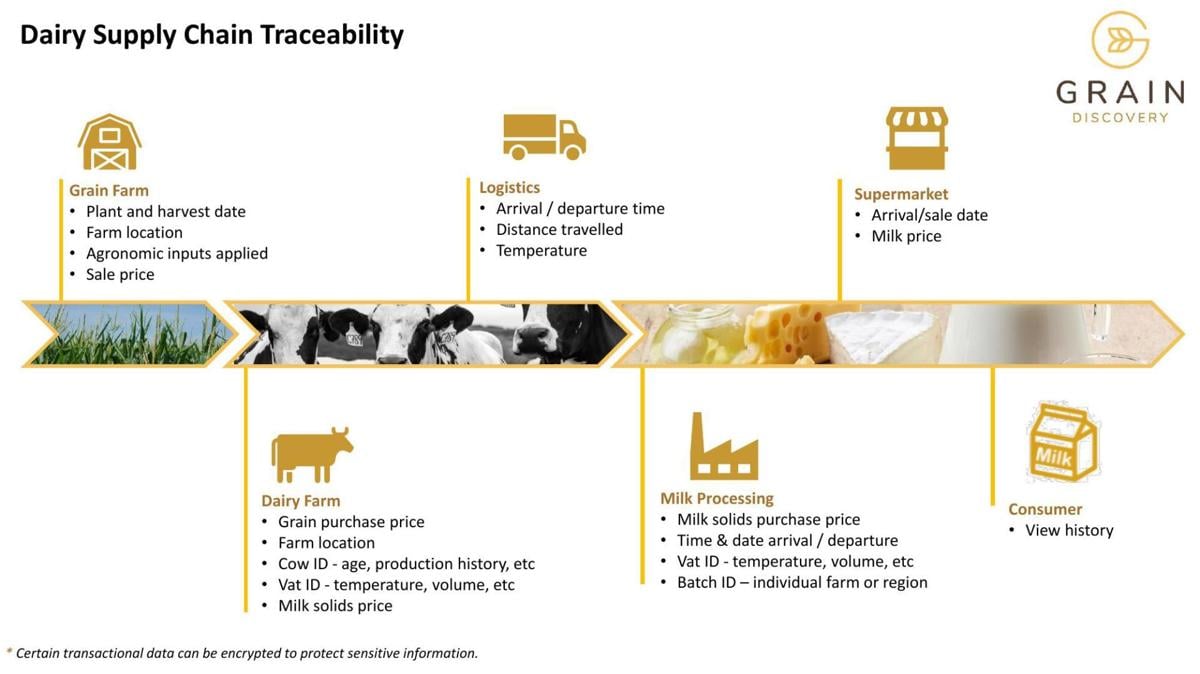 Dairy Supply Chain Traceability

GRAIN
DISCOVERY

Grain Farm
• Plant and harvest date
• Farm location
• Agronomic inputs applied
• Sale price

Logistics
• Arrival / departure time
• Distance travelled
• Temperature

Supermarket
• Arrival/sale date
• Milk price

Dairy Farm
• Grain purchase price
• Farm location
• Cow ID - age, production history, etc
• Vat ID - temperature, volume, etc
• Milk solids price

Milk Processing
• Milk solids purchase price
• Time & date arrival / departure
• Vat ID - temperature, volume, etc
• Batch ID – individual farm or region

Milk

Consumer
• View history

* Certain transactional data can be encrypted to protect sensitive information.